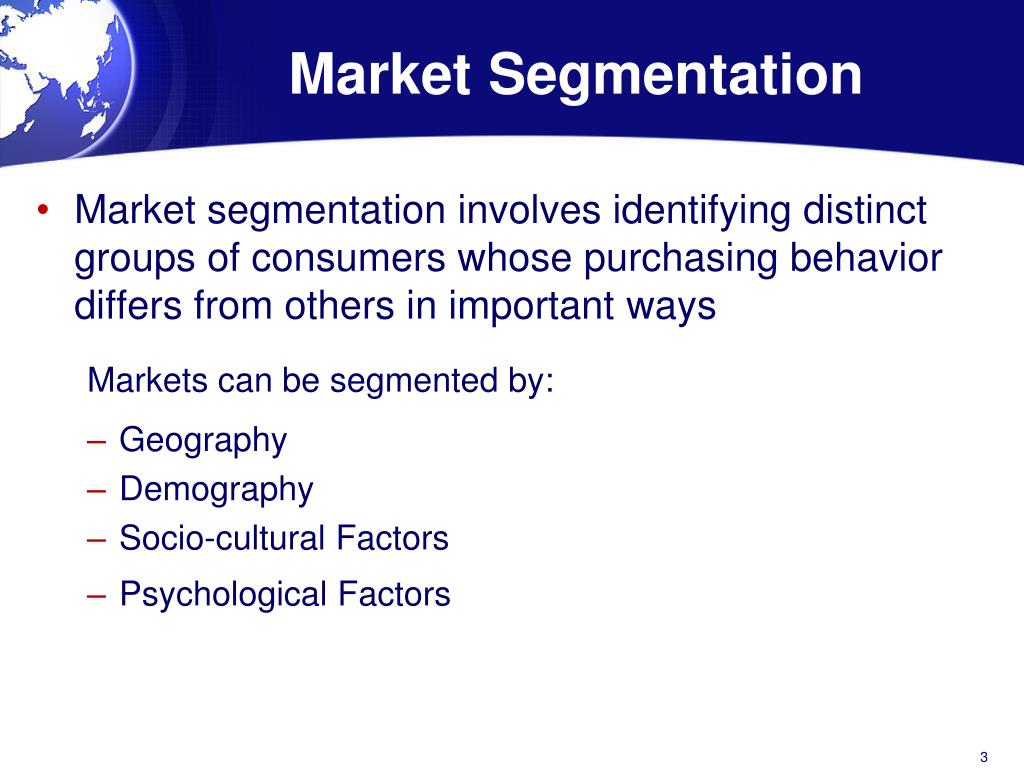 Market Segmentation

• Market segmentation involves identifying distinct groups of consumers whose purchasing behavior differs from others in important ways

Markets can be segmented by:

– Geography
– Demography
– Socio-cultural Factors
– Psychological Factors

3